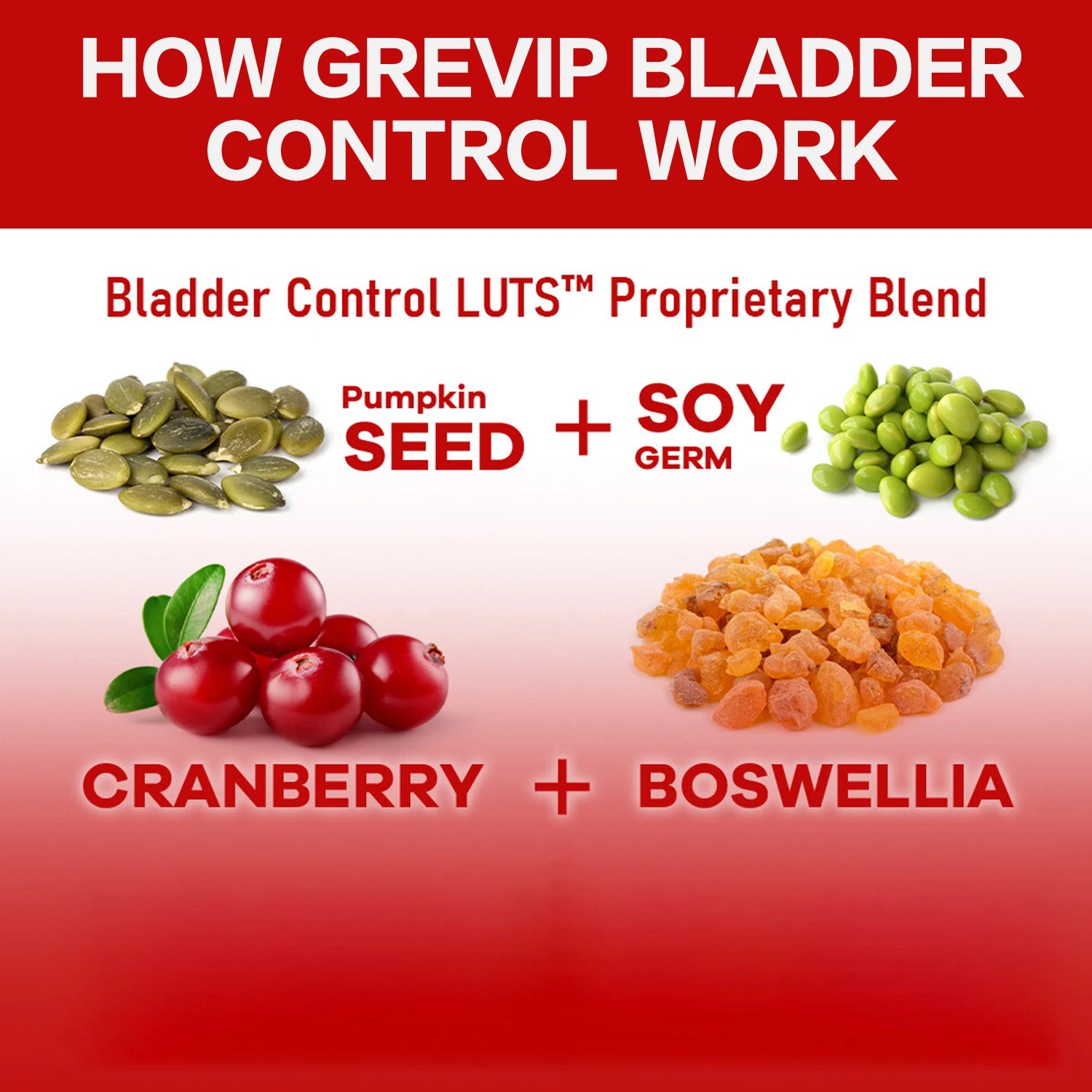 HOW GREVIP BLADDER CONTROL WORK

Bladder Control LUTS™ Proprietary Blend

Pumpkin SEED + SOY GERM

CRANBERRY + BOSWELLIA